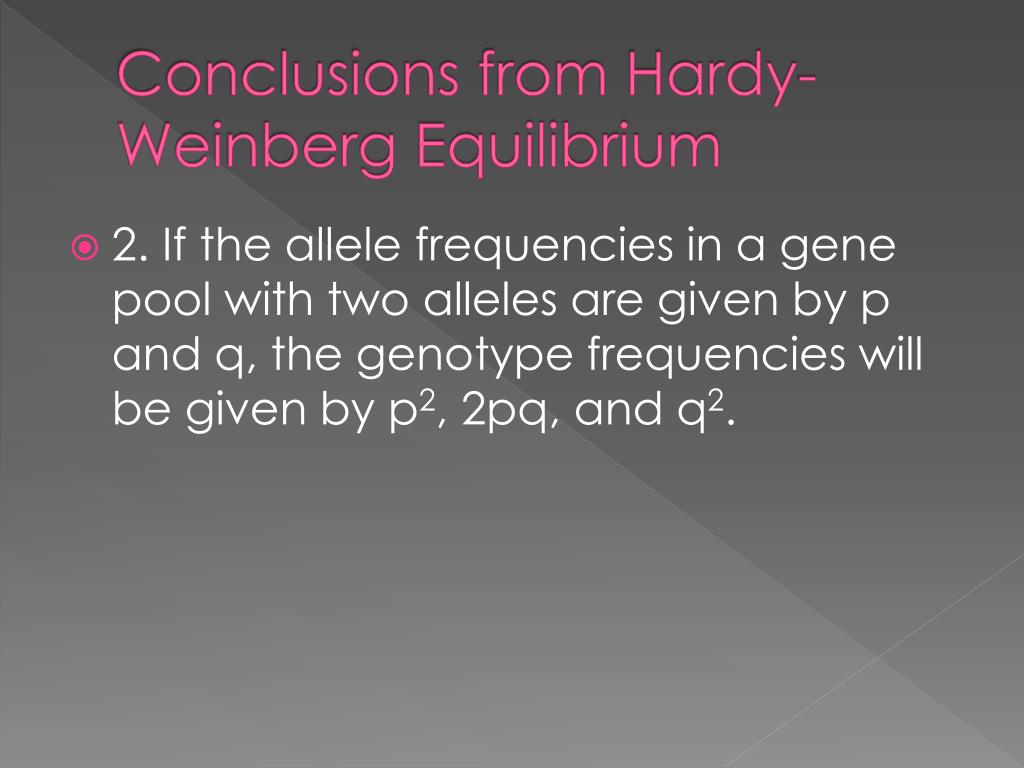 Conclusions from Hardy-Weinberg Equilibrium

2. If the allele frequencies in a gene pool with two alleles are given by p and q, the genotype frequencies will be given by $p^2$, 2pq, and $q^2$.